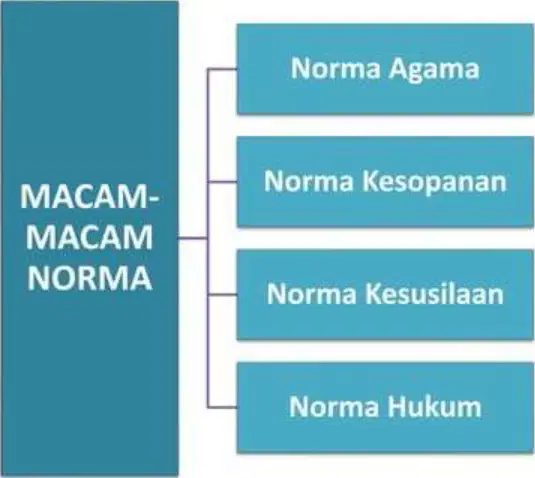 MACAM-MACAM NORMA

Norma Agama

Norma Kesopanan

Norma Kesusilaan

Norma Hukum